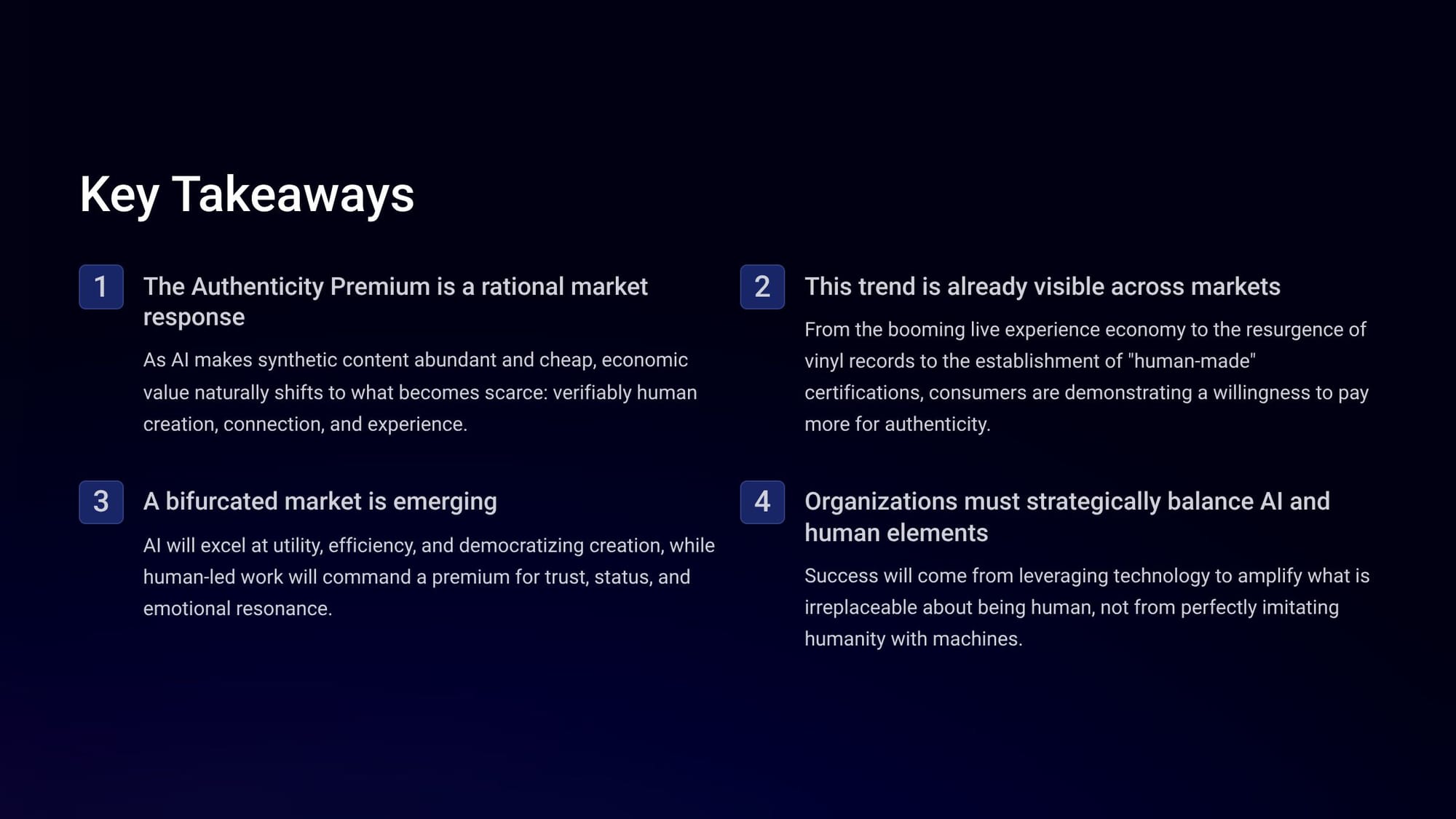 Key Takeaways

1

The Authenticity Premium is a rational market response

As AI makes synthetic content abundant and cheap, economic value naturally shifts to what becomes scarce: verifiably human creation, connection, and experience.

2

This trend is already visible across markets

From the booming live experience economy to the resurgence of vinyl records to the establishment of "human-made" certifications, consumers are demonstrating a willingness to pay more for authenticity.

3

A bifurcated market is emerging

AI will excel at utility, efficiency, and democratizing creation, while human-led work will command a premium for trust, status, and emotional resonance.

4

Organizations must strategically balance AI and human elements

Success will come from leveraging technology to amplify what is irreplaceable about being human, not from perfectly imitating humanity with machines.